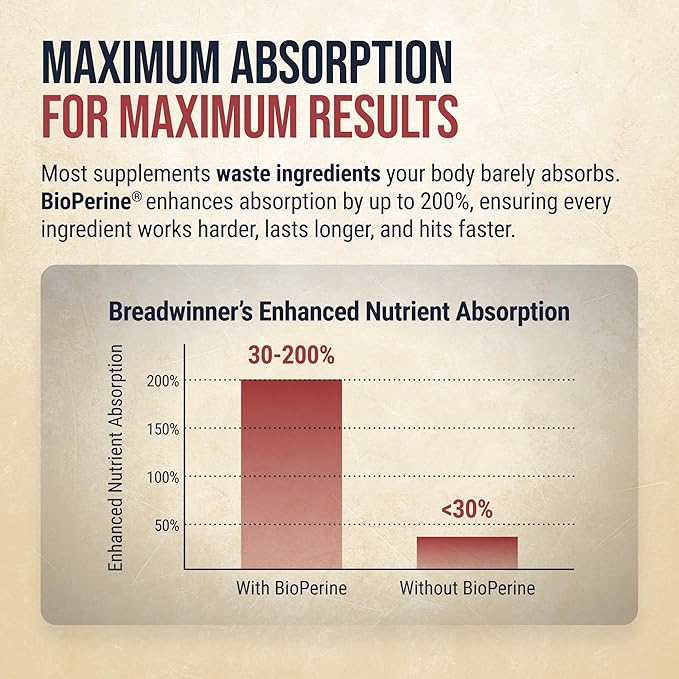 MAXIMUM ABSORPTION
FOR MAXIMUM RESULTS

Most supplements waste ingredients your body barely absorbs. BioPerine® enhances absorption by up to 200%, ensuring every ingredient works harder, lasts longer, and hits faster.

Breadwinner's Enhanced Nutrient Absorption

Enhanced Nutrient Absorption

200%
150%
100%
50%

30-200%
<30%

With BioPerine
Without BioPerine